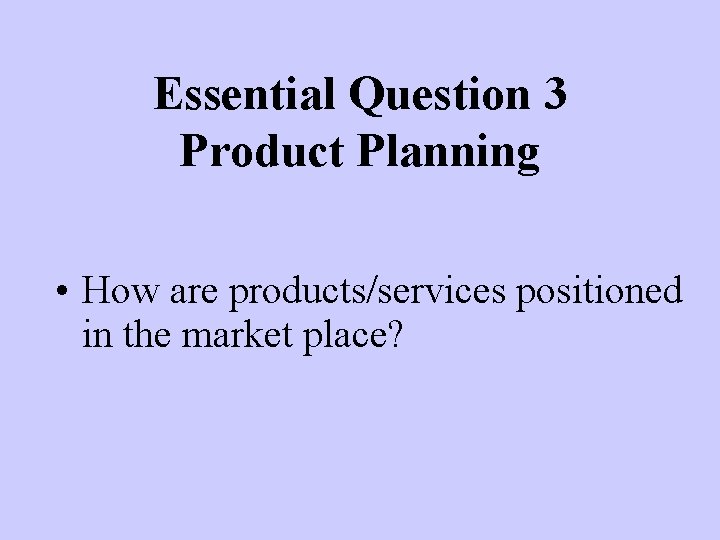 Essential Question 3
Product Planning

• How are products/services positioned in the market place?